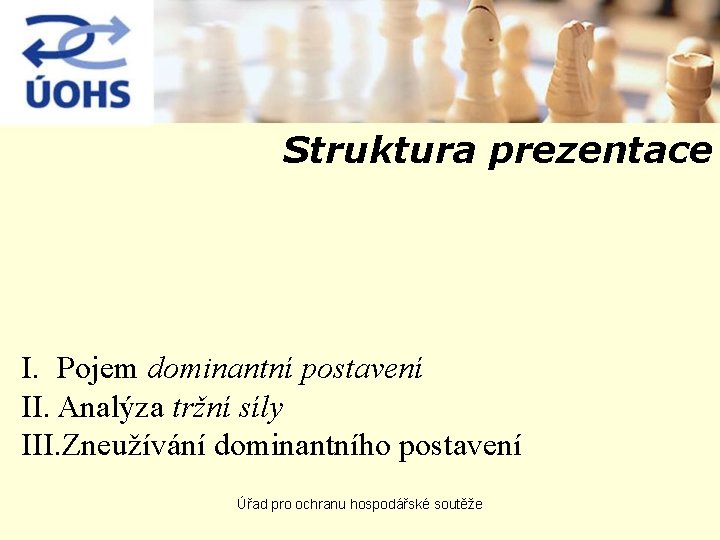 ÚOHS

Struktura prezentace

I. Pojem dominantní postavení
II. Analýza tržní síly
III.Zneužívání dominantního postavení

Úřad pro ochranu hospodářské soutěže